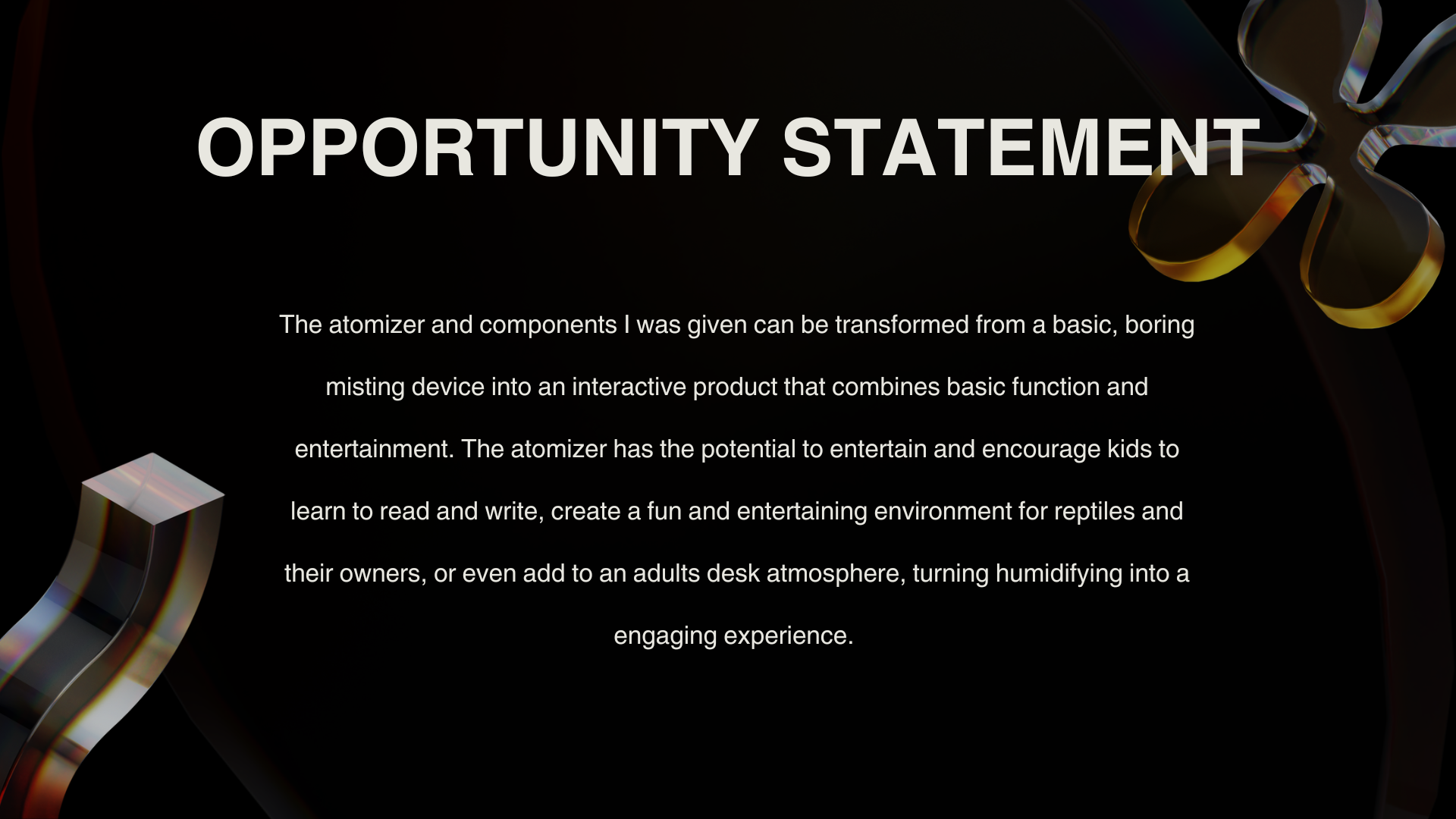 OPPORTUNITY STATEMENT

The atomizer and components I was given can be transformed from a basic, boring misting device into an interactive product that combines basic function and entertainment. The atomizer has the potential to entertain and encourage kids to learn to read and write, create a fun and entertaining environment for reptiles and their owners, or even add to an adults desk atmosphere, turning humidifying into a engaging experience.